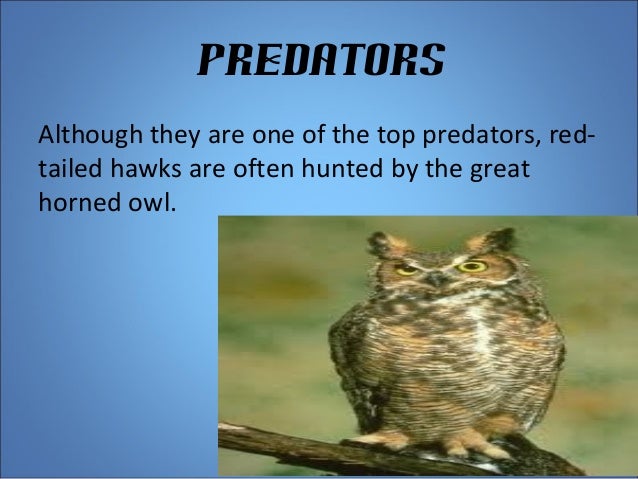 PREDATORS

Although they are one of the top predators, red-tailed hawks are often hunted by the great horned owl.